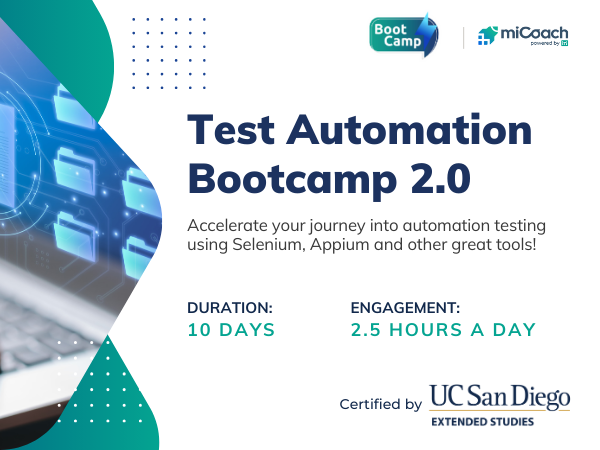 Boot Camp

miCoach
powered by in

Test Automation Bootcamp 2.0

Accelerate your journey into automation testing using Selenium, Appium and other great tools!

DURATION:
10 DAYS

ENGAGEMENT:
2.5 HOURS A DAY

Certified by UC San Diego
EXTENDED STUDIES